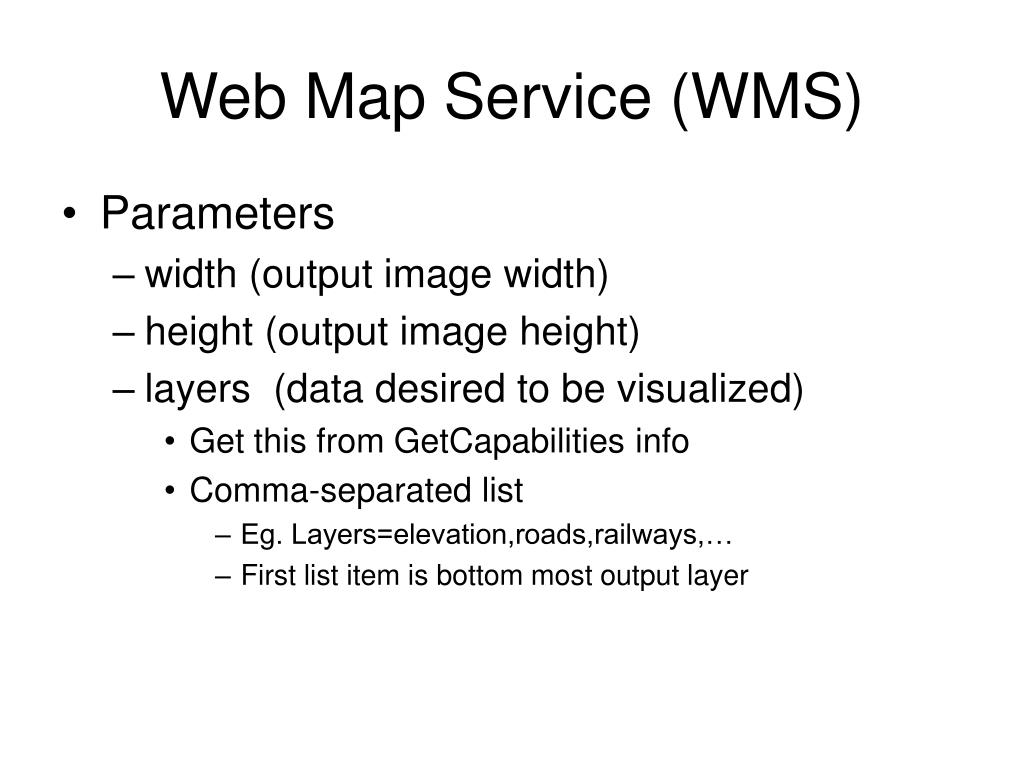 Web Map Service (WMS)

• Parameters
– width (output image width)
– height (output image height)
– layers (data desired to be visualized)
• Get this from GetCapabilities info
• Comma-separated list
– Eg. Layers=elevation,roads,railways,…
– First list item is bottom most output layer